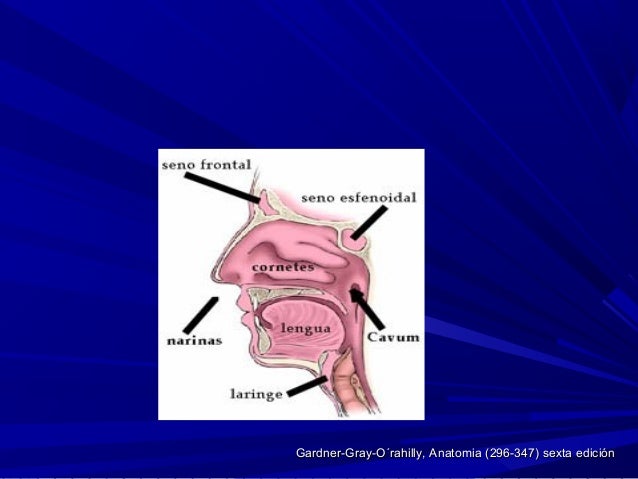 seno frontal
seno esfenoidal
cornetes
narinas
lengua
Cavum
laringe

Gardner-Gray-O´rahilly, Anatomia (296-347) sexta edición